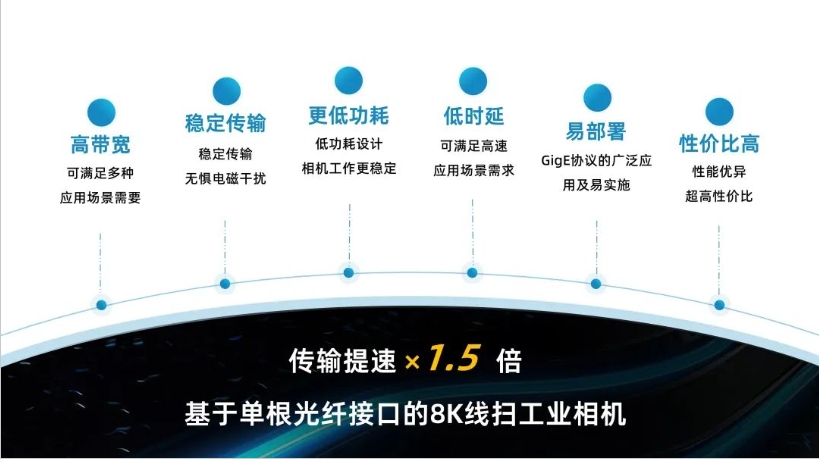 高带宽
可满足多种
应用场景需要

稳定传输
稳定传输
无惧电磁干扰

更低功耗
低功耗设计
相机工作更稳定

低时延
可满足高速
应用场景需求

易部署
GigE协议的广泛应
用及易实施

性价比高
性能优异
超高性价比

传输提速 ×1.5 倍

基于单根光纤接口的8K线扫工业相机